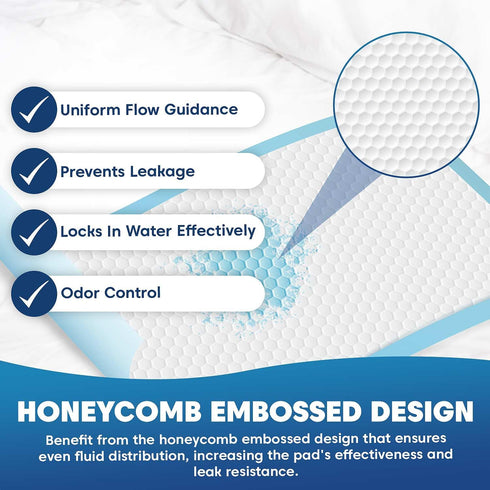 Uniform Flow Guidance

Prevents Leakage

Locks In Water Effectively

Odor Control

HONEYCOMB EMBOSSED DESIGN

Benefit from the honeycomb embossed design that ensures even fluid distribution, increasing the pad's effectiveness and leak resistance.